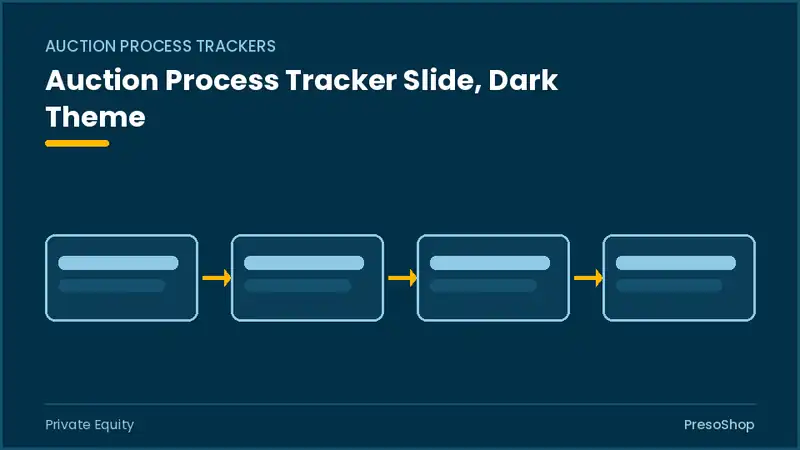 AUCTION PROCESS TRACKERS

Auction Process Tracker Slide, Dark Theme

Private Equity

PresoShop